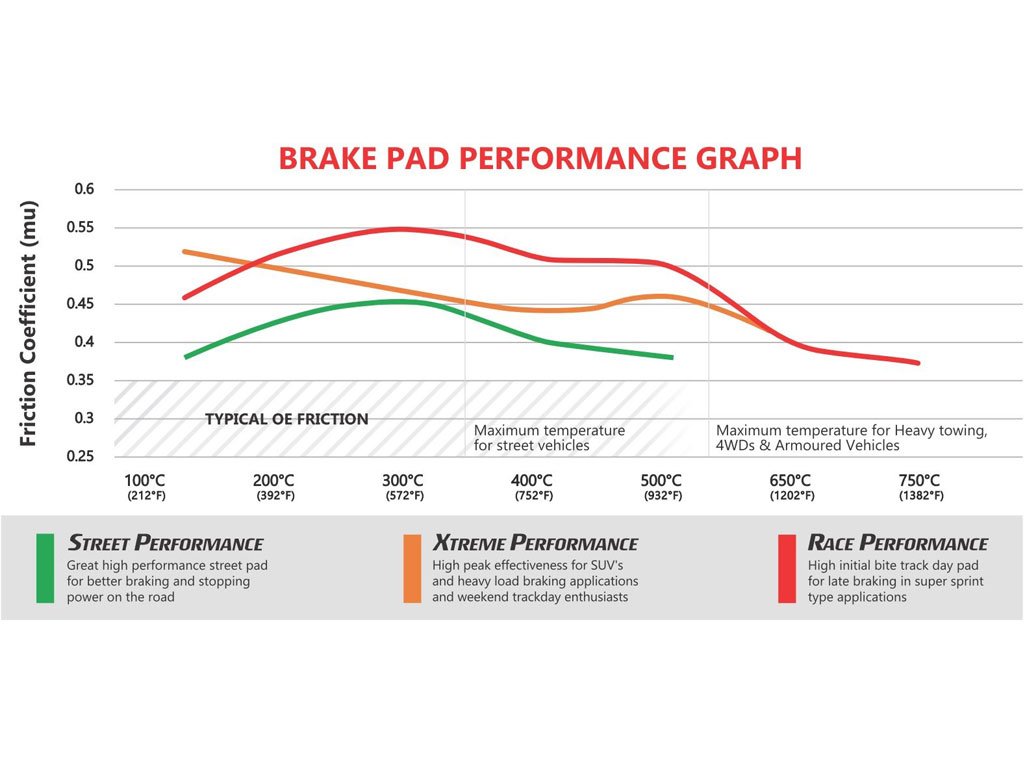 BRAKE PAD PERFORMANCE GRAPH

Friction Coefficient (mu)

0.6
0.55
0.5
0.45
0.4
0.35
0.3
0.25

TYPICAL OE FRICTION

Maximum temperature for street vehicles

Maximum temperature for Heavy towing, 4WDs & Armoured Vehicles

100°C (212°F)
200°C (392°F)
300°C (572°F)
400°C (752°F)
500°C (932°F)
650°C (1202°F)
750°C (1382°F)

STREET PERFORMANCE
Great high performance street pad for better braking and stopping power on the road

XTREME PERFORMANCE
High peak effectiveness for SUV's and heavy load braking applications and weekend trackday enthusiasts

RACE PERFORMANCE
High initial bite track day pad for late braking in super sprint type applications